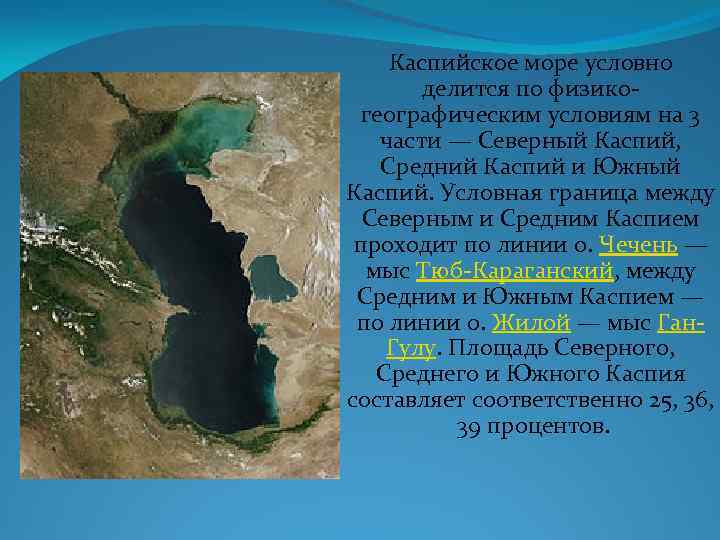 Каспийское море условно делится по физико-географическим условиям на 3 части — Северный Каспий, Средний Каспий и Южный Каспий. Условная граница между Северным и Средним Каспием проходит по линии о. Чечень — мыс Тюб-Караганский, между Средним и Южным Каспием — по линии о. Жилой — мыс Ган-Гулу. Площадь Северного, Среднего и Южного Каспия составляет соответственно 25, 36, 39 процентов.